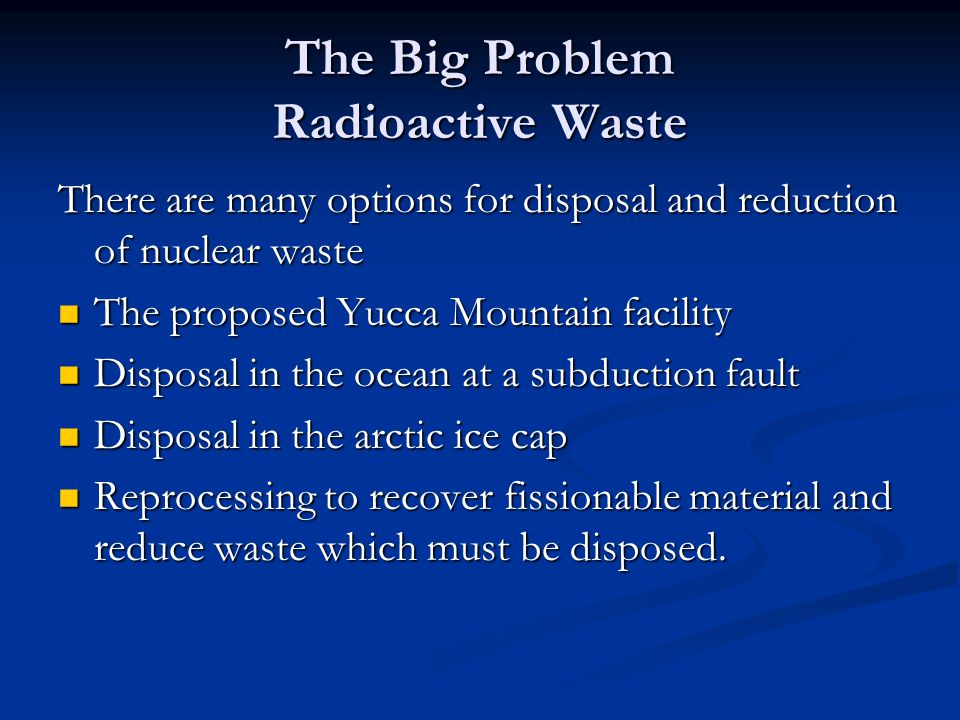 The Big Problem
Radioactive Waste

There are many options for disposal and reduction of nuclear waste

- The proposed Yucca Mountain facility
- Disposal in the ocean at a subduction fault
- Disposal in the arctic ice cap
- Reprocessing to recover fissionable material and reduce waste which must be disposed.